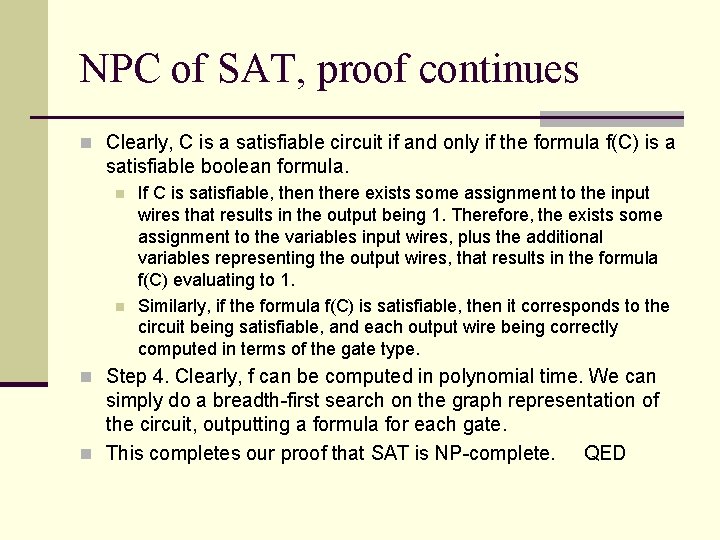 NPC of SAT, proof continues

Clearly, C is a satisfiable circuit if and only if the formula f(C) is a satisfiable boolean formula.

If C is satisfiable, then there exists some assignment to the input wires that results in the output being 1. Therefore, the exists some assignment to the variables input wires, plus the additional variables representing the output wires, that results in the formula f(C) evaluating to 1.

Similarly, if the formula f(C) is satisfiable, then it corresponds to the circuit being satisfiable, and each output wire being correctly computed in terms of the gate type.

Step 4. Clearly, f can be computed in polynomial time. We can simply do a breadth-first search on the graph representation of the circuit, outputting a formula for each gate.

This completes our proof that SAT is NP-complete. QED